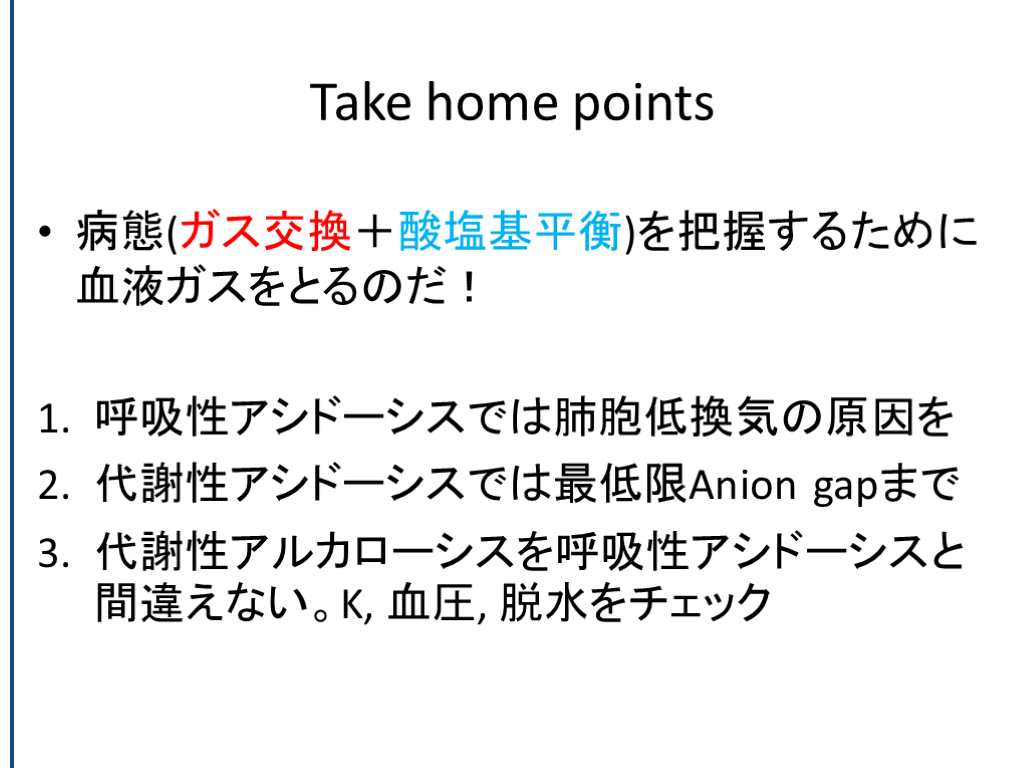 Take home points

• 病態(ガス交換＋酸塩基平衡)を把握するために血液ガスをとるのだ！

1. 呼吸性アシドーシスでは肺胞低換気の原因を
2. 代謝性アシドーシスでは最低限Anion gapまで
3. 代謝性アルカローシスを呼吸性アシドーシスと間違えない。K, 血圧, 脱水をチェック